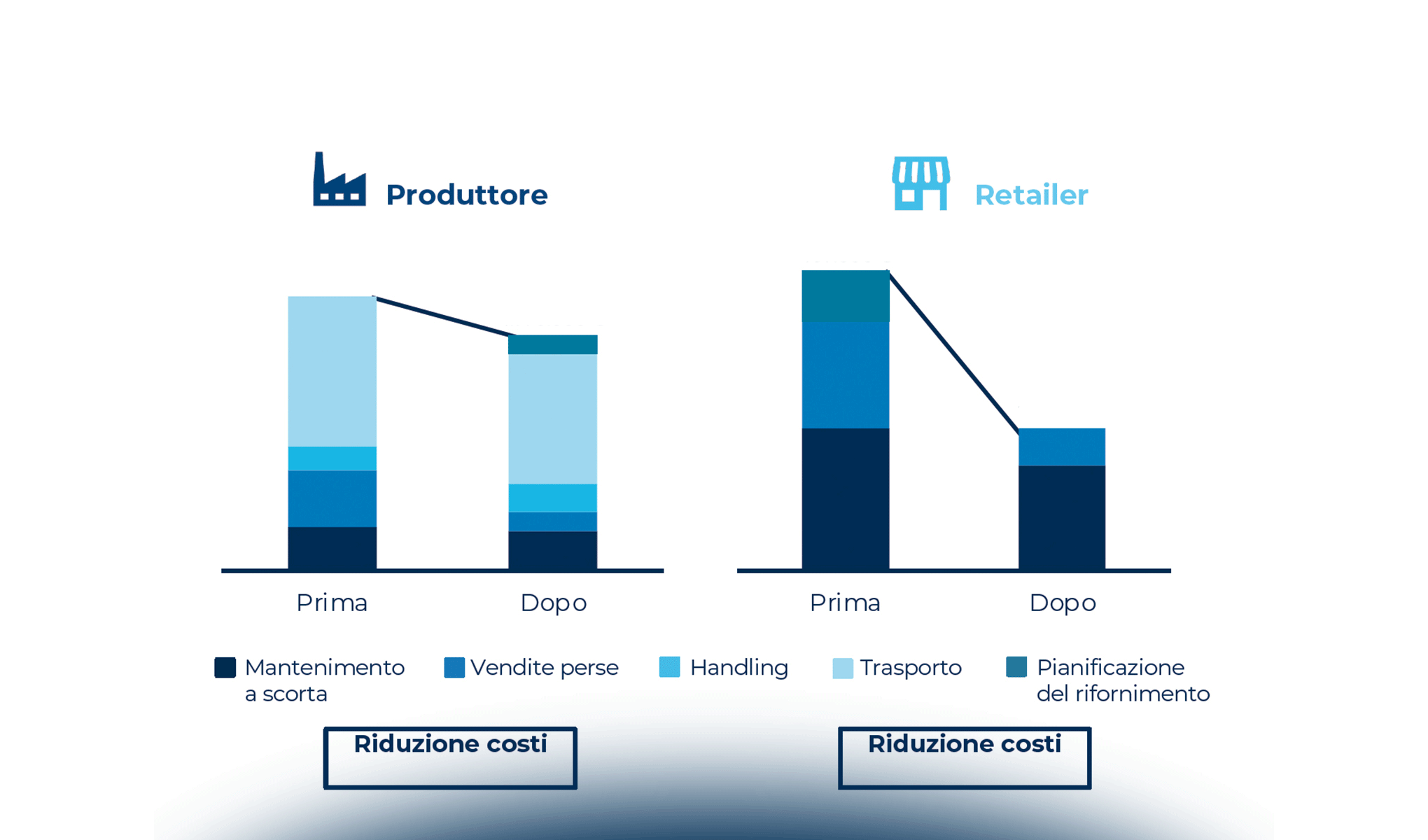 Produttore

Retailer

Prima

Dopo

Prima

Dopo

Mantenimento a scorta

Vendite perse

Handling

Trasporto

Pianificazione del rifornimento

Riduzione costi

Riduzione costi